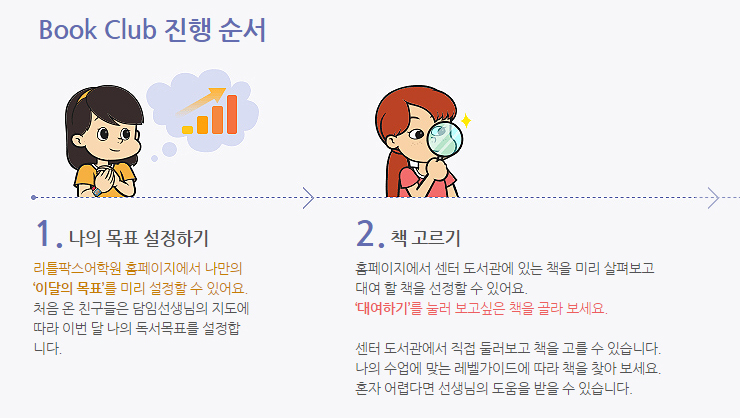 Book Club 진행 순서

1. 나의 목표 설정하기

리틀팍스어학원 홈페이지에서 나만의 '이달의 목표'를 미리 설정할 수 있어요. 처음 온 친구들은 담임선생님의 지도에 따라 이번 달 나의 독서목표를 설정합니다.

2. 책 고르기

홈페이지에서 센터 도서관에 있는 책을 미리 살펴보고 대여 할 책을 선정할 수 있어요.
'대여하기'를 눌러 보고싶은 책을 골라 보세요.

센터 도서관에서 직접 둘러보고 책을 고를 수 있습니다.
나의 수업에 맞는 레벨가이드에 따라 책을 찾아 보세요.
혼자 어렵다면 선생님의 도움을 받을 수 있습니다.